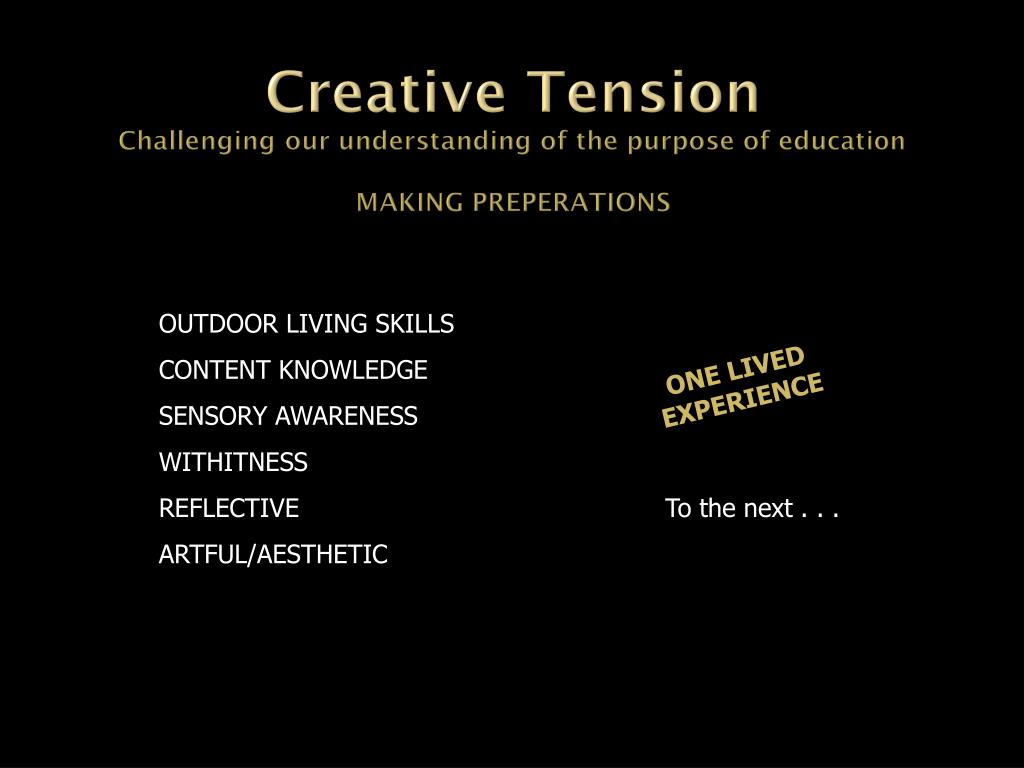 Creative Tension
Challenging our understanding of the purpose of education

MAKING PREPERATIONS

OUTDOOR LIVING SKILLS
CONTENT KNOWLEDGE
SENSORY AWARENESS
WITHITNESS
REFLECTIVE
ARTFUL/AESTHETIC

ONE LIVED EXPERIENCE

To the next . . .